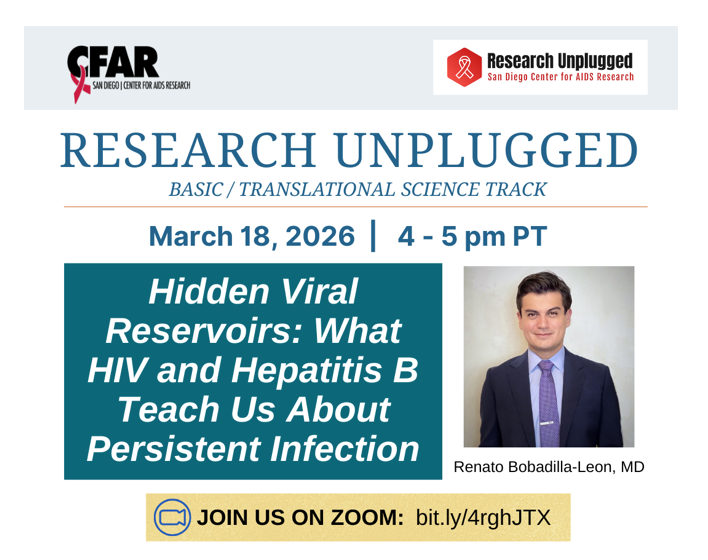 CFAR
SAN DIEGO | CENTER FOR AIDS RESEARCH

Research Unplugged
San Diego Center for AIDS Research

RESEARCH UNPLUGGED
BASIC / TRANSLATIONAL SCIENCE TRACK

March 18, 2026 | 4 - 5 pm PT

Hidden Viral Reservoirs: What HIV and Hepatitis B Teach Us About Persistent Infection

Renato Bobadilla-Leon, MD

JOIN US ON ZOOM: bit.ly/4rghJTX